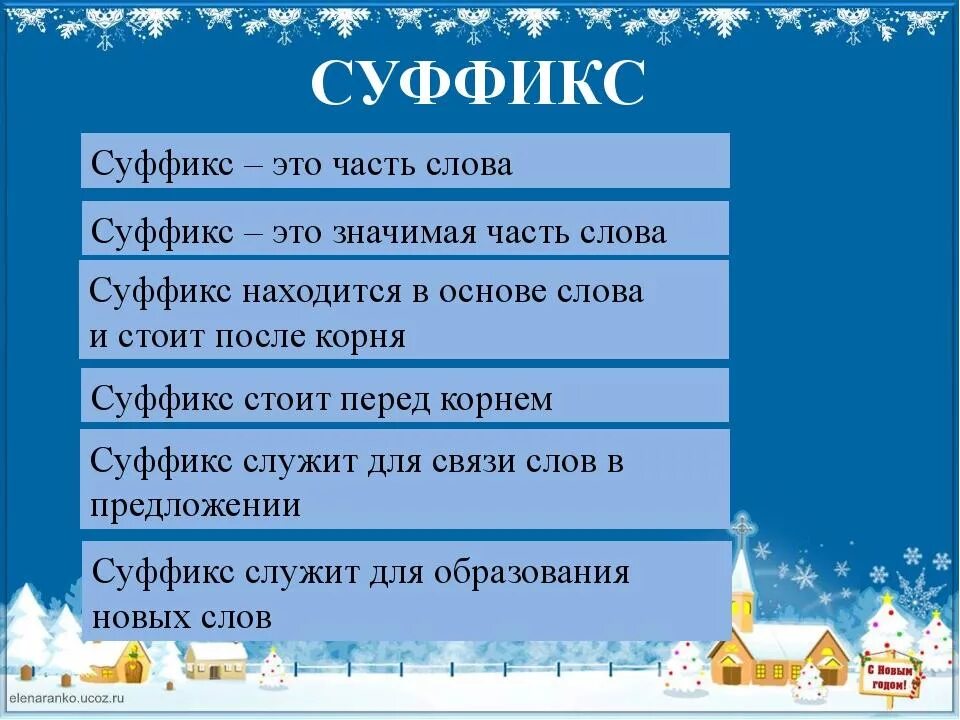 СУФФИКС

Суффикс – это часть слова

Суффикс – это значимая часть слова

Суффикс находится в основе слова и стоит после корня

Суффикс стоит перед корнем

Суффикс служит для связи слов в предложении

Суффикс служит для образования новых слов

С Новым годом!

elenaranko.ucoz.ru